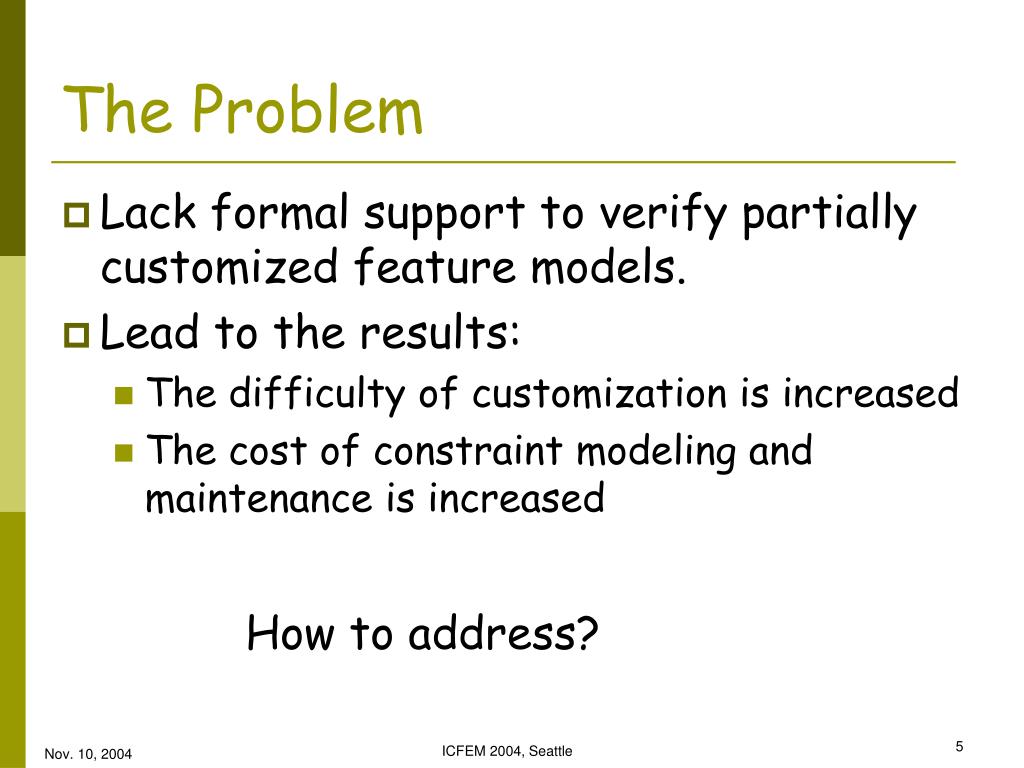 The Problem

Lack formal support to verify partially customized feature models.

Lead to the results:

The difficulty of customization is increased

The cost of constraint modeling and maintenance is increased

How to address?

Nov. 10, 2004

ICFEM 2004, Seattle

5